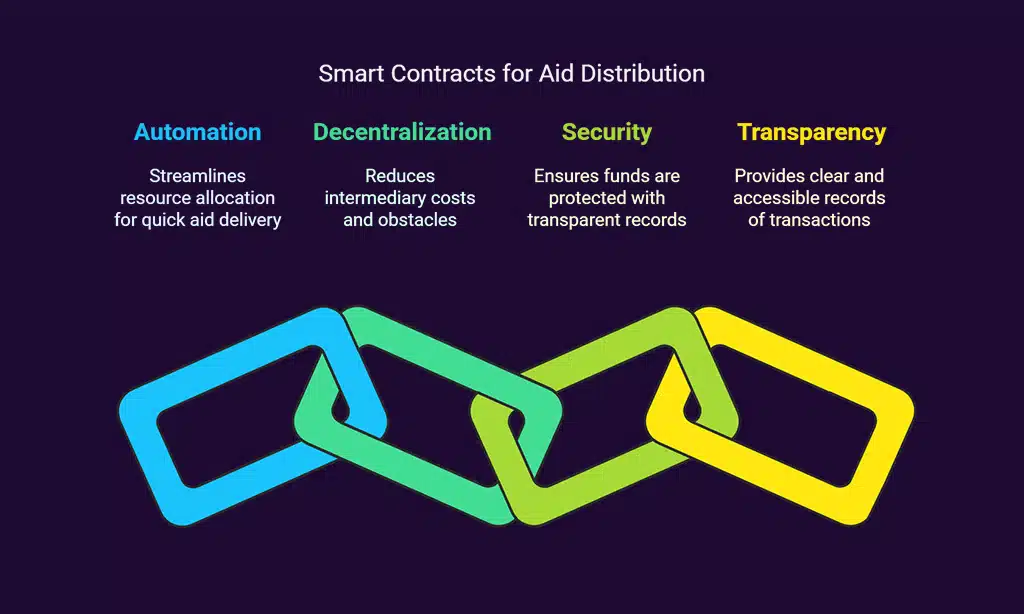 Smart Contracts for Aid Distribution

Automation

Streamlines resource allocation for quick aid delivery

Decentralization

Reduces intermediary costs and obstacles

Security

Ensures funds are protected with transparent records

Transparency

Provides clear and accessible records of transactions